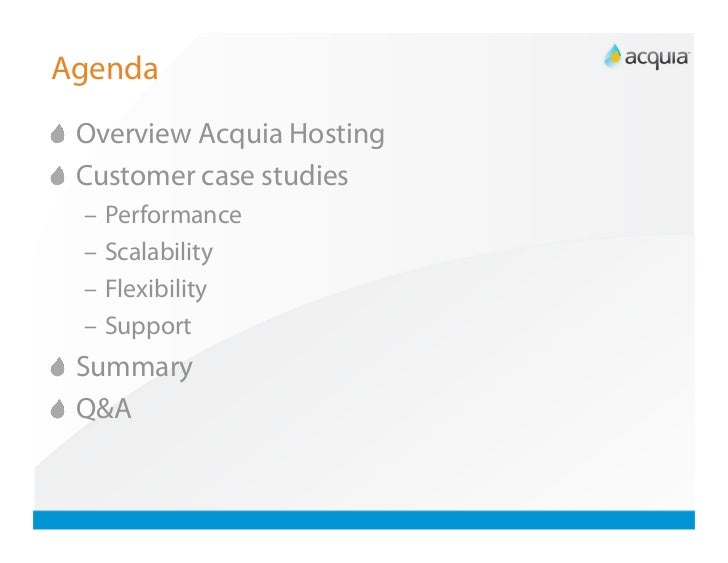 Agenda

acquia

Overview Acquia Hosting

Customer case studies

– Performance

– Scalability

– Flexibility

– Support

Summary

Q&A